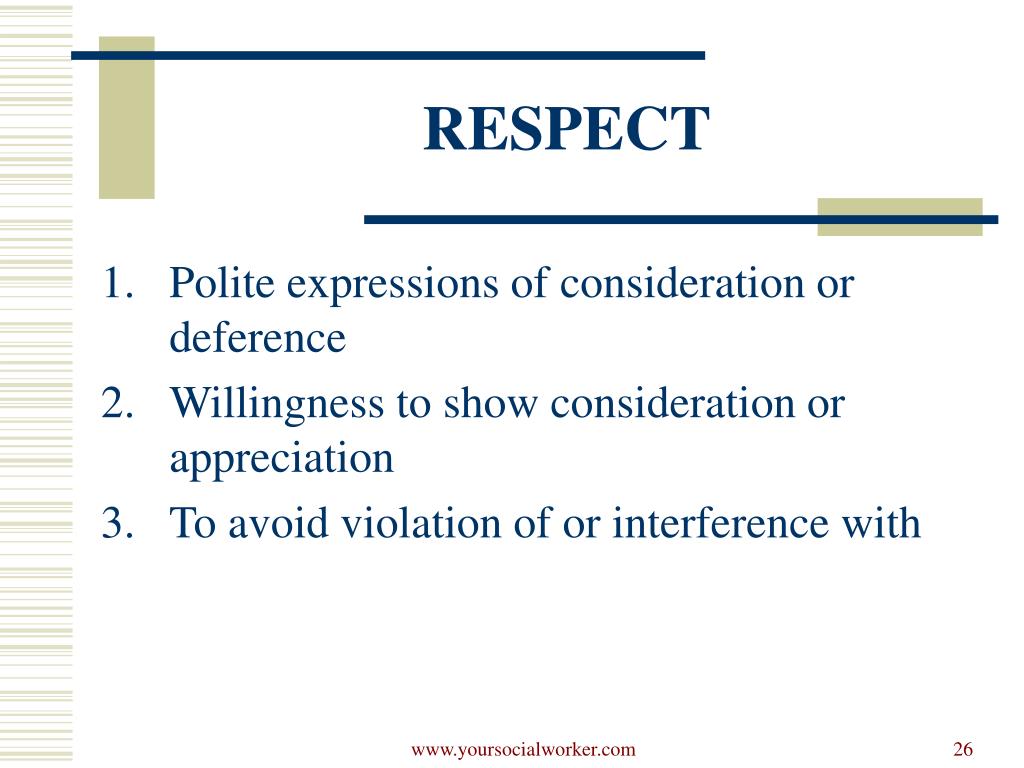 RESPECT

1. Polite expressions of consideration or deference
2. Willingness to show consideration or appreciation
3. To avoid violation of or interference with

www.yoursocialworker.com

26